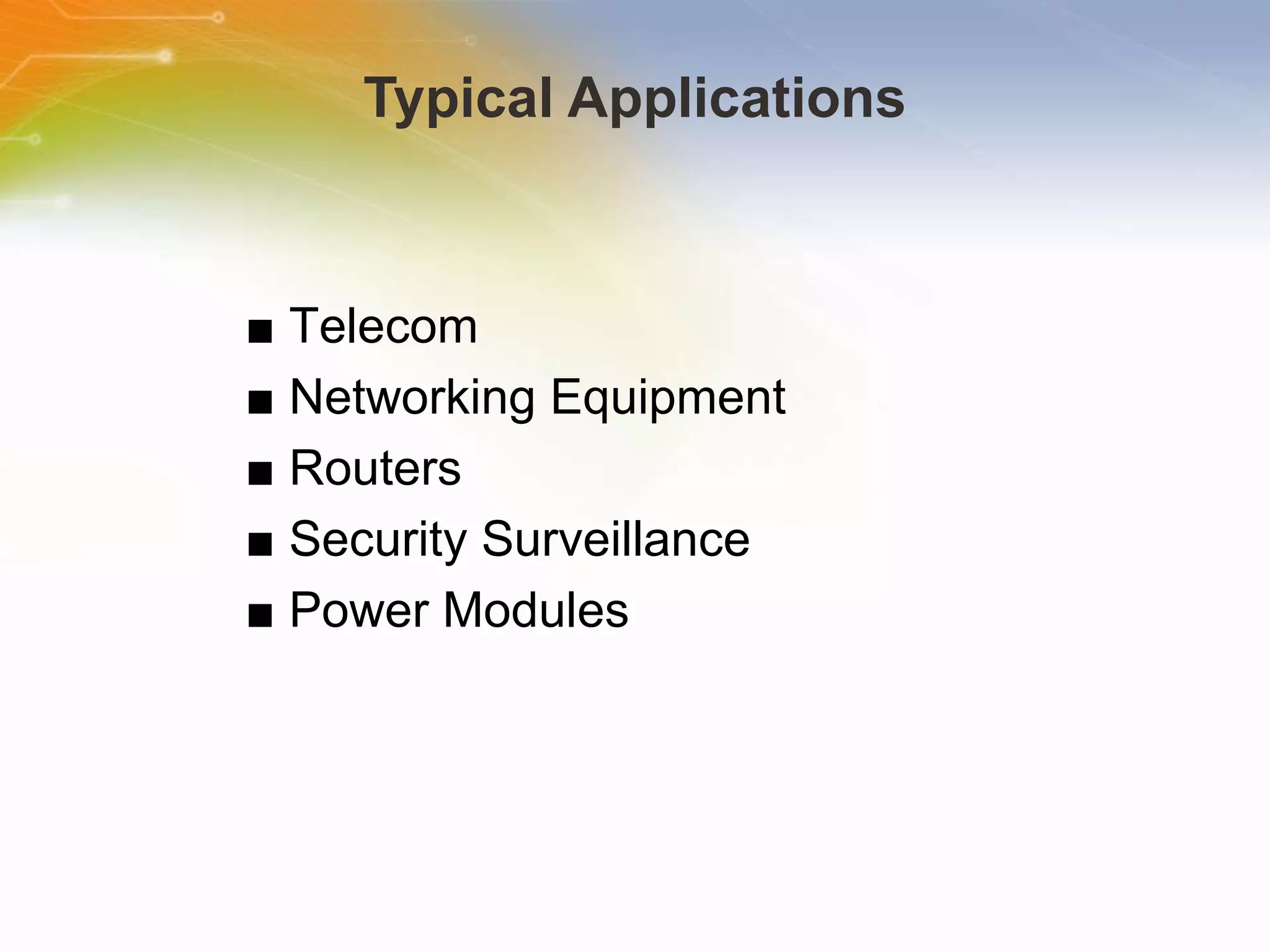 Typical Applications

■ Telecom
■ Networking Equipment
■ Routers
■ Security Surveillance
■ Power Modules